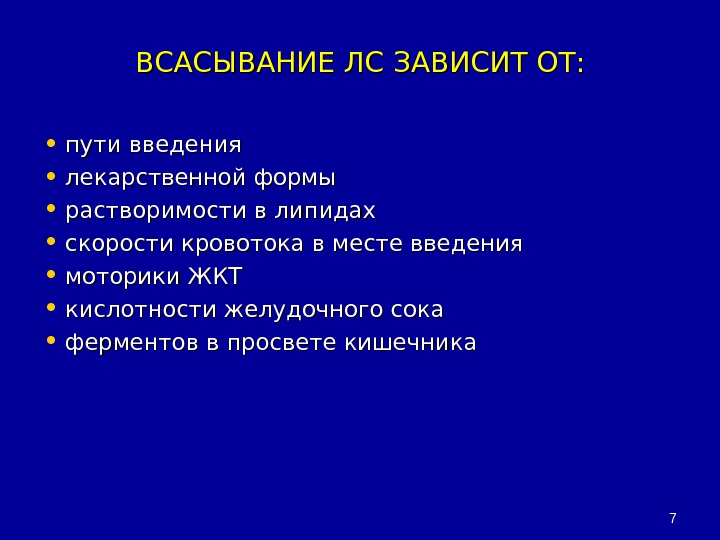 ВСАСЫВАНИЕ ЛС ЗАВИСИТ ОТ:

• пути введения
• лекарственной формы
• растворимости в липидах
• скорости кровотока в месте введения
• моторики ЖКТ
• кислотности желудочного сока
• ферментов в просвете кишечника

7